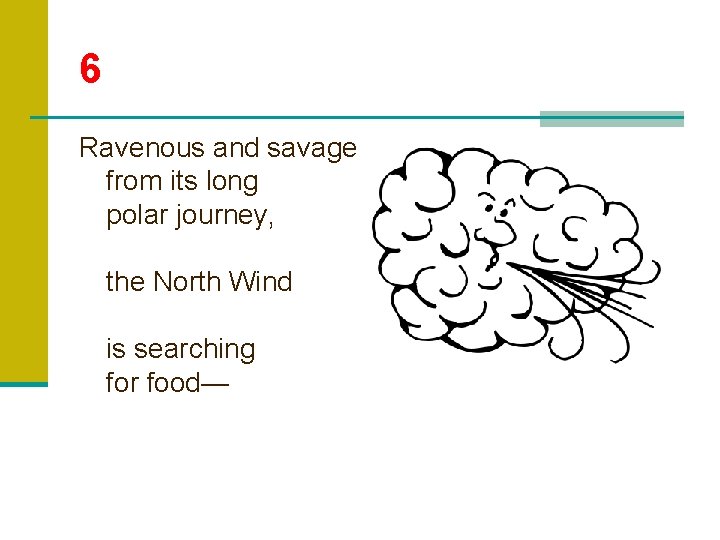 6

Ravenous and savage
from its long
polar journey,

the North Wind

is searching
for food—